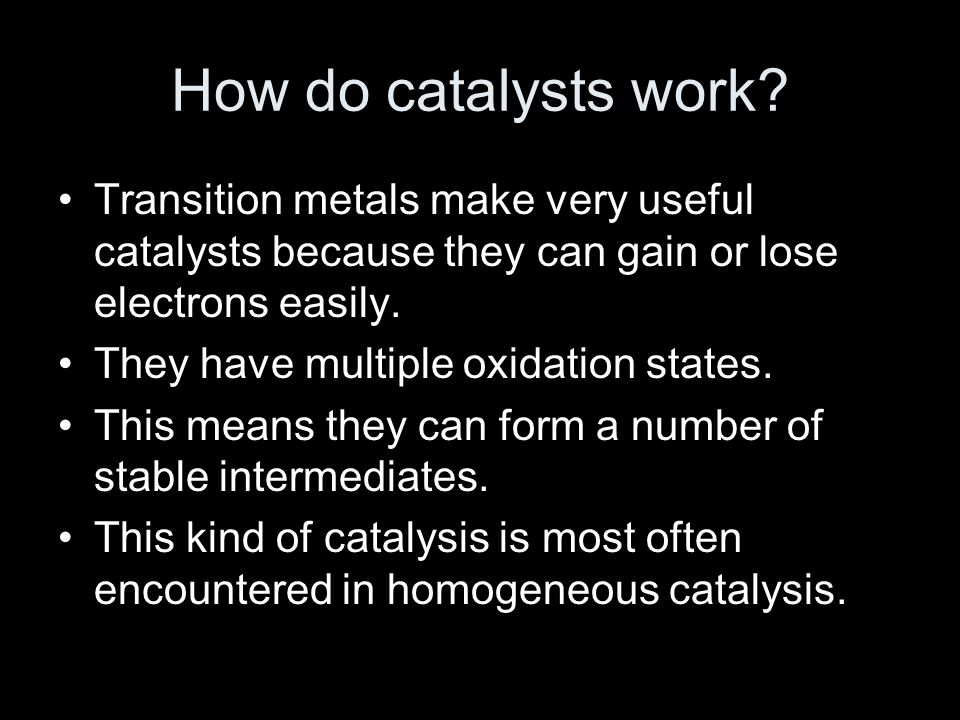 How do catalysts work?

• Transition metals make very useful catalysts because they can gain or lose electrons easily.
• They have multiple oxidation states.
• This means they can form a number of stable intermediates.
• This kind of catalysis is most often encountered in homogeneous catalysis.